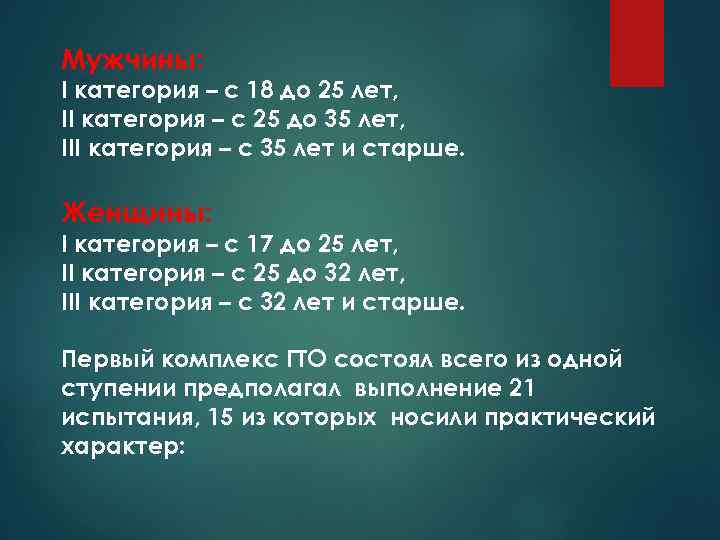 Мужчины:
I категория – с 18 до 25 лет,
II категория – с 25 до 35 лет,
III категория – с 35 лет и старше.

Женщины:
I категория – с 17 до 25 лет,
II категория – с 25 до 32 лет,
III категория – с 32 лет и старше.

Первый комплекс ГТО состоял всего из одной ступении предполагал выполнение 21 испытания, 15 из которых носили практический характер: